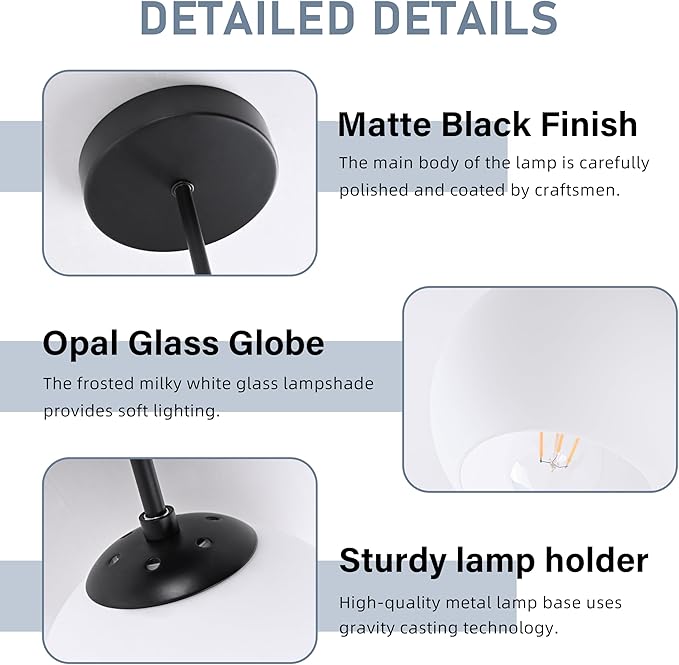 DETAILED DETAILS

Matte Black Finish

The main body of the lamp is carefully polished and coated by craftsmen.

Opal Glass Globe

The frosted milky white glass lampshade provides soft lighting.

Sturdy lamp holder

High-quality metal lamp base uses gravity casting technology.